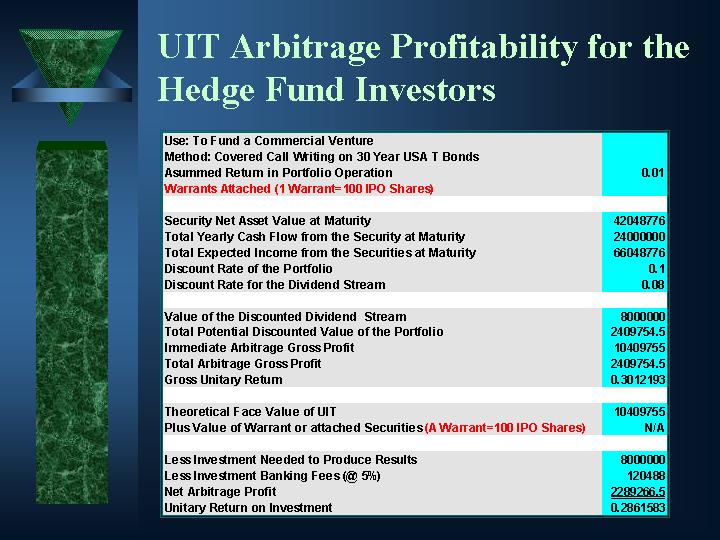 UIT Arbitrage Profitability for the Hedge Fund Investors

| | |
|---|---|
| Use: To Fund a Commercial Venture | |
| Method: Covered Call Writing on 30 Year USA T Bonds | |
| Asummed Return in Portfolio Operation | 0.01 |
| Warrants Attached (1 Warrant=100 IPO Shares) | |
| | |
| Security Net Asset Value at Maturity | 42048776 |
| Total Yearly Cash Flow from the Security at Maturity | 24000000 |
| Total Expected Income from the Securities at Maturity | 66048776 |
| Discount Rate of the Portfolio | 0.1 |
| Discount Rate for the Dividend Stream | 0.08 |
| | |
| Value of the Discounted Dividend Stream | 8000000 |
| Total Potential Discounted Value of the Portfolio | 2409754.5 |
| Immediate Arbitrage Gross Profit | 10409755 |
| Total Arbitrage Gross Profit | 2409754.5 |
| Gross Unitary Return | 0.3012193 |
| | |
| Theoretical Face Value of UIT | 10409755 |
| Plus Value of Warrant or attached Securities (A Warrant=100 IPO Shares) | N/A |
| | |
| Less Investment Needed to Produce Results | 8000000 |
| Less Investment Banking Fees (@ 5%) | 120488 |
| Net Arbitrage Profit | 2289266.5 |
| Unitary Return on Investment | 0.2861583 |